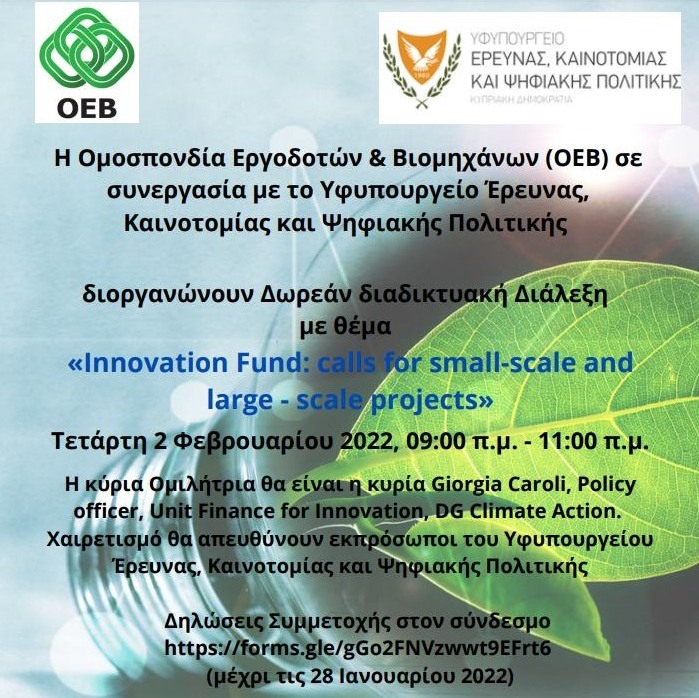 OEB

1960

ΥΦΥΠΟΥΡΓΕΙΟ
ΕΡΕΥΝΑΣ, ΚΑΙΝΟΤΟΜΙΑΣ
ΚΑΙ ΨΗΦΙΑΚΗΣ ΠΟΛΙΤΙΚΗΣ
ΚΥΠΡΙΑΚΗ ΔΗΜΟΚΡΑΤΙΑ

Η Ομοσπονδία Εργοδοτών & Βιομηχάνων (ΟΕΒ) σε συνεργασία με το Υφυπουργείο Έρευνας, Καινοτομίας και Ψηφιακής Πολιτικής

διοργανώνουν Δωρεάν διαδικτυακή Διάλεξη με θέμα

«Innovation Fund: calls for small-scale and large - scale projects»

Τετάρτη 2 Φεβρουαρίου 2022, 09:00 π.μ. - 11:00 π.μ.

Η κύρια Ομιλήτρια θα είναι η κυρία Giorgia Caroli, Policy officer, Unit Finance for Innovation, DG Climate Action. Χαιρετισμό θα απευθύνουν εκπρόσωποι του Υφυπουργείου Έρευνας, Καινοτομίας και Ψηφιακής Πολιτικής

Δηλώσεις Συμμετοχής στον σύνδεσμο https://forms.gle/gGo2FNVzwwt9EFrt6 (μέχρι τις 28 Ιανουαρίου 2022)